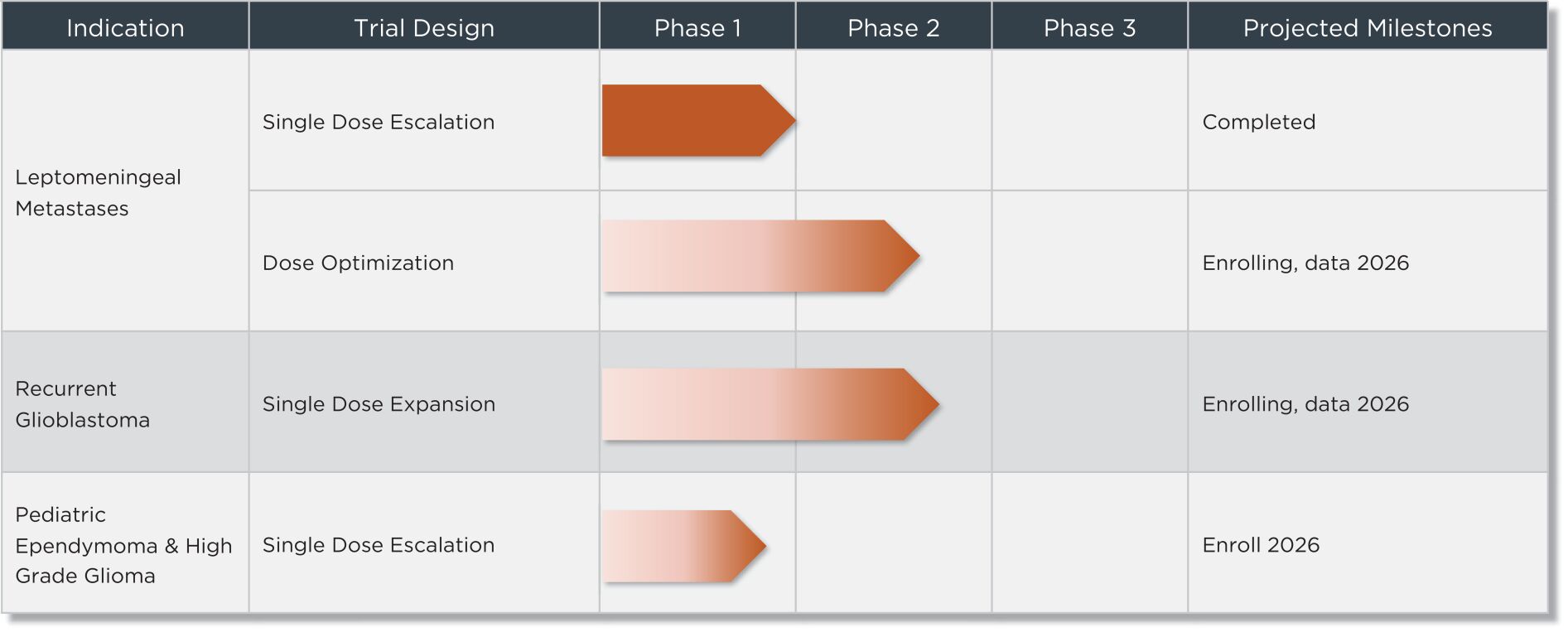 | Indication | Trial Design | Phase 1 | Phase 2 | Phase 3 | Projected Milestones |
|---|---|---|---|---|---|
| Leptomeningeal Metastases | Single Dose Escalation | | | | Completed |
| | Dose Optimization | | | | Enrolling, data 2026 |
| Recurrent Glioblastoma | Single Dose Expansion | | | | Enrolling, data 2026 |
| Pediatric Ependymoma & High Grade Glioma | Single Dose Escalation | | | | Enroll 2026 |